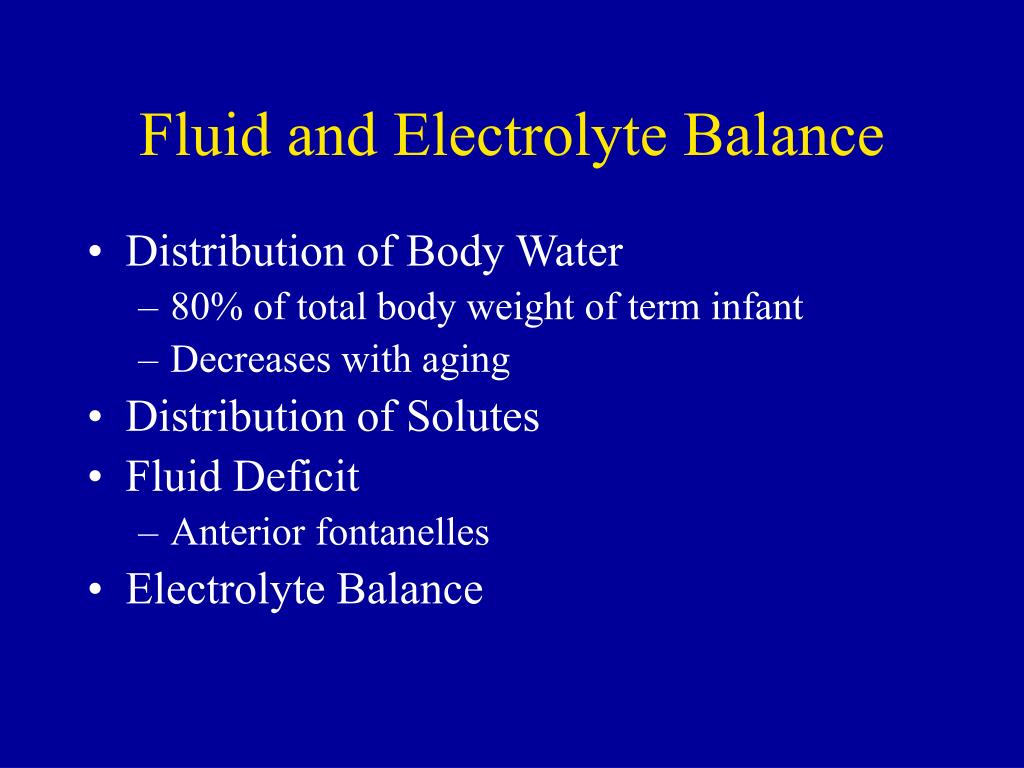 Fluid and Electrolyte Balance

• Distribution of Body Water
  – 80% of total body weight of term infant
  – Decreases with aging
• Distribution of Solutes
• Fluid Deficit
  – Anterior fontanelles
• Electrolyte Balance